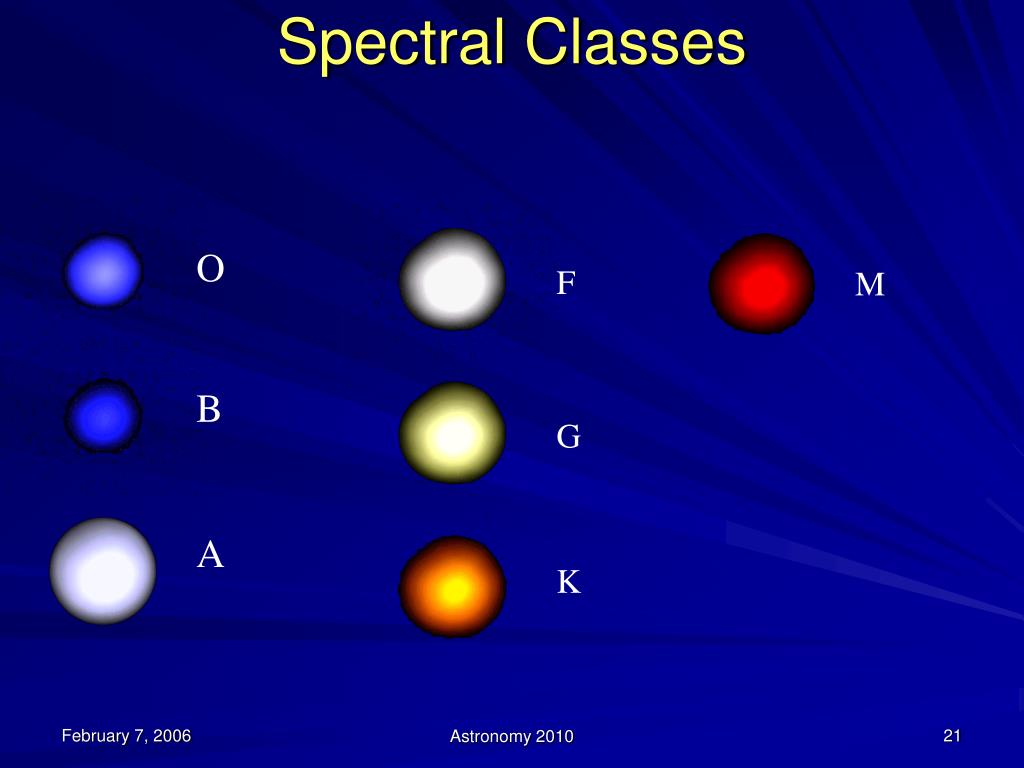 Spectral Classes

O

B

A

F

G

K

M

February 7, 2006

Astronomy 2010

21